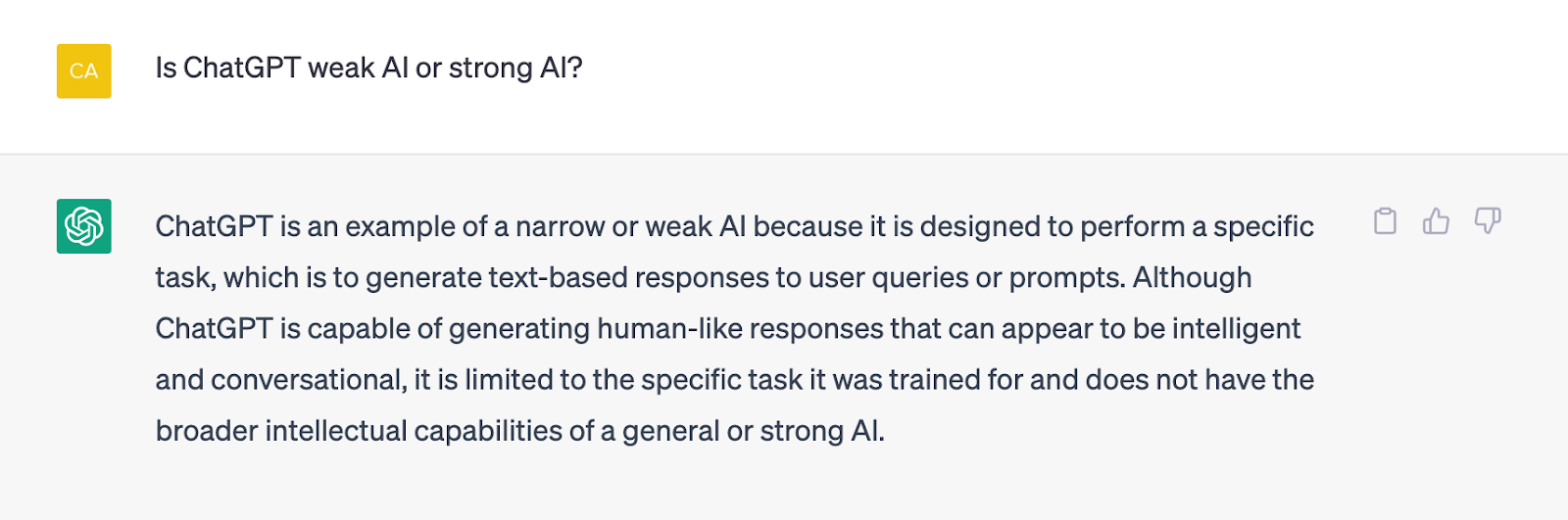 CA

Is ChatGPT weak AI or strong AI?

ChatGPT is an example of a narrow or weak AI because it is designed to perform a specific task, which is to generate text-based responses to user queries or prompts. Although ChatGPT is capable of generating human-like responses that can appear to be intelligent and conversational, it is limited to the specific task it was trained for and does not have the broader intellectual capabilities of a general or strong AI.